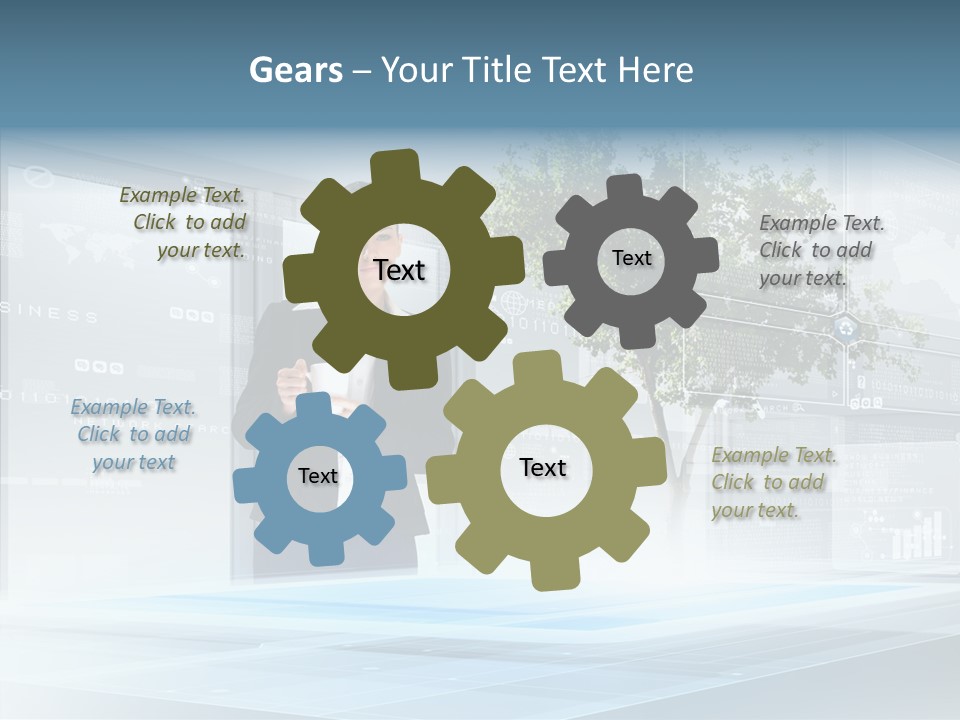 Gears – Your Title Text Here

Example Text. Click to add your text.

Text

Text

Example Text. Click to add your text.

Example Text. Click to add your text

Text

Text

Example Text. Click to add your text.